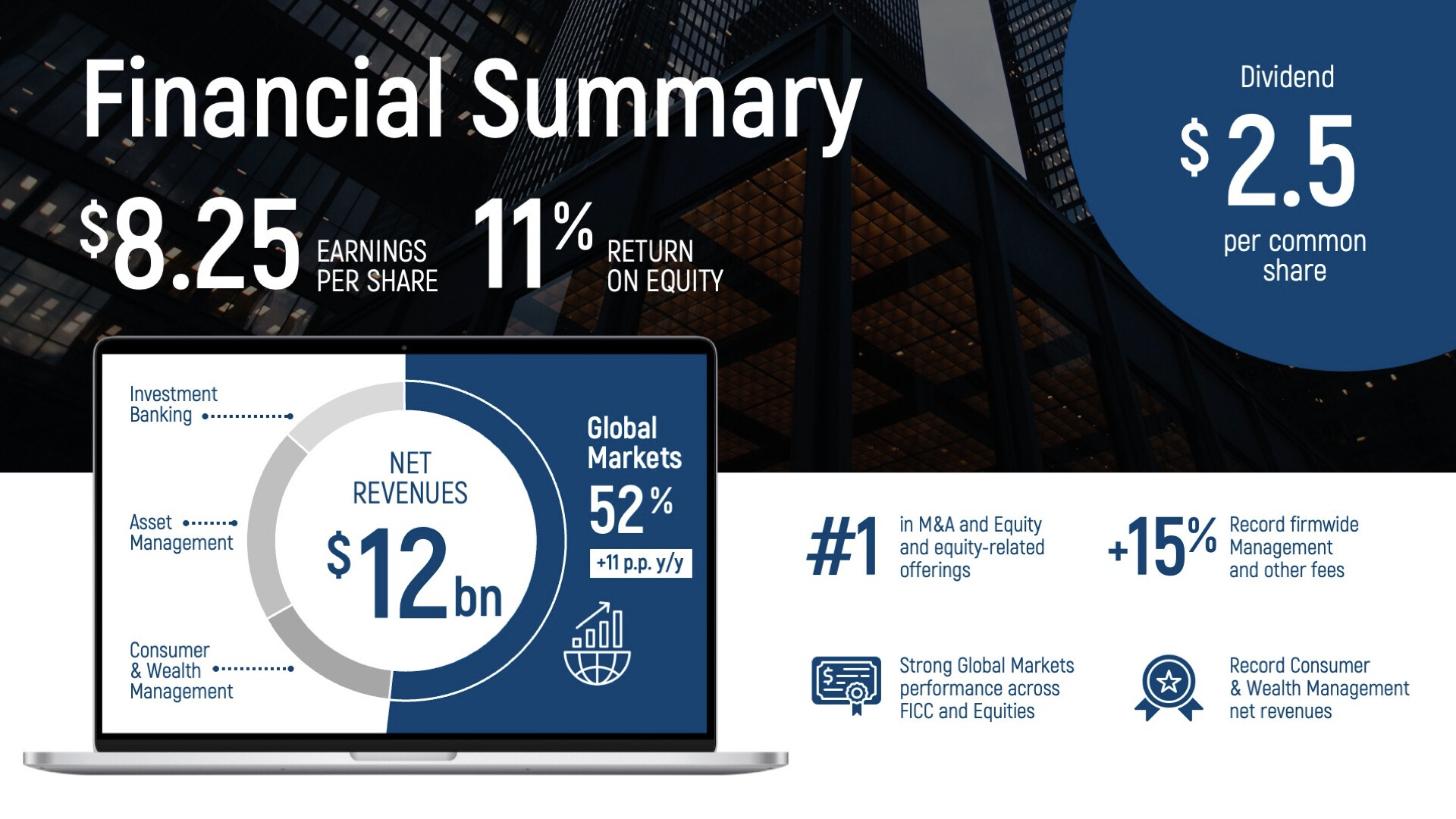 Financial Summary

$8.25 EARNINGS PER SHARE

11% RETURN ON EQUITY

Dividend
$2.5
per common share

Investment Banking

Asset Management

Consumer & Wealth Management

NET REVENUES
$12bn

Global Markets
52%
+11 p.p. y/y

#1 in M&A and Equity and equity-related offerings

+15% Record firmwide Management and other fees

Strong Global Markets performance across FICC and Equities

Record Consumer & Wealth Management net revenues